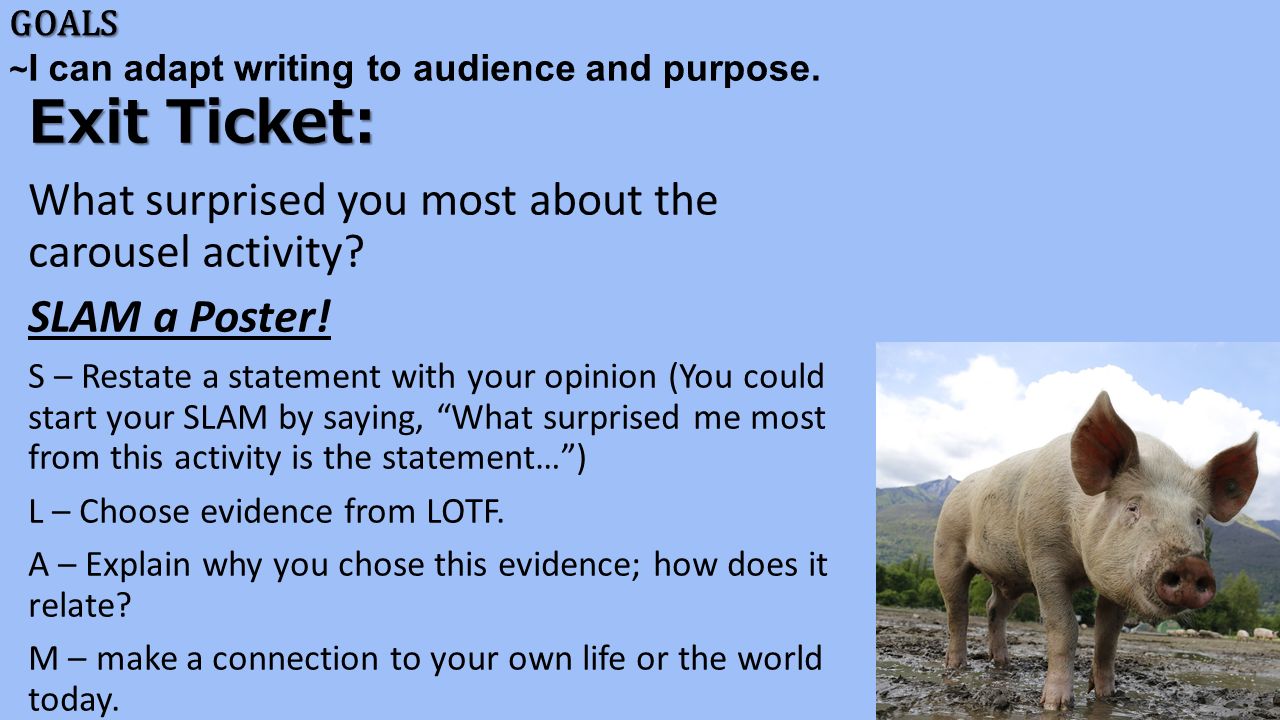 GOALS
~I can adapt writing to audience and purpose.

Exit Ticket:

What surprised you most about the carousel activity?

SLAM a Poster!

S – Restate a statement with your opinion (You could start your SLAM by saying, “What surprised me most from this activity is the statement…”)

L – Choose evidence from LOTF.

A – Explain why you chose this evidence; how does it relate?

M – make a connection to your own life or the world today.